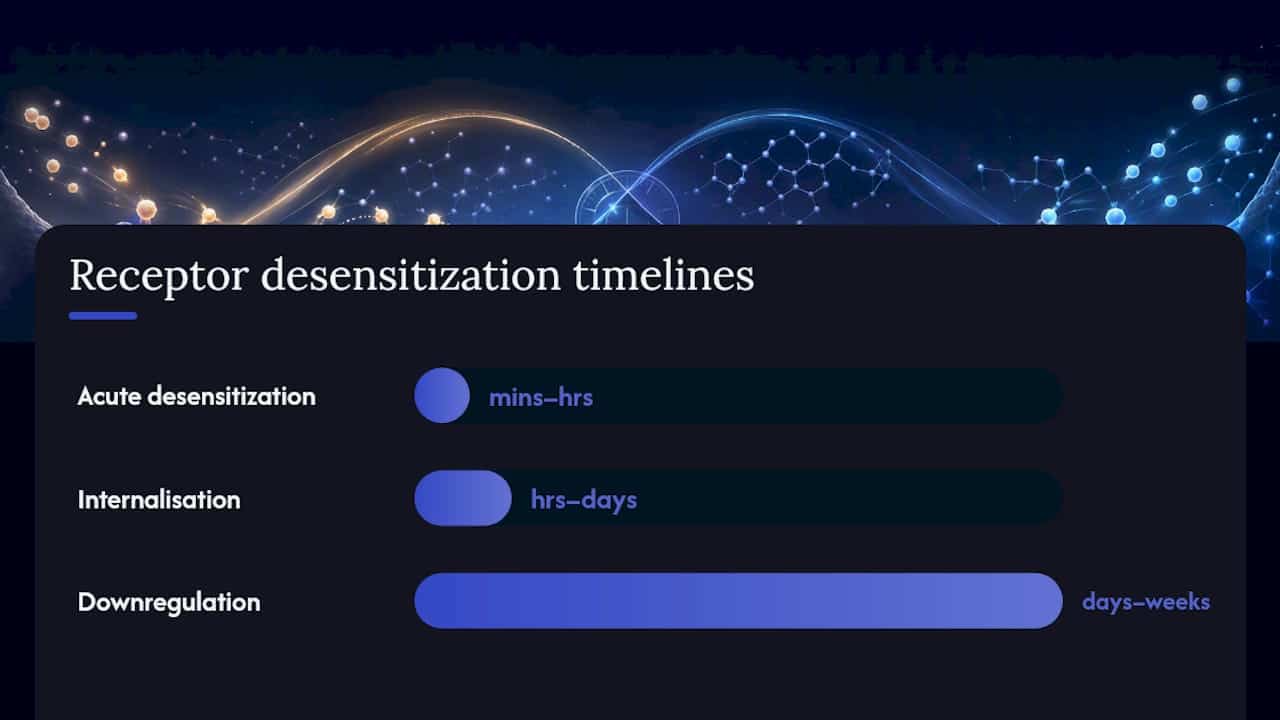 Receptor desensitization timelines

Acute desensitization
mins–hrs

Internalisation
hrs–days

Downregulation
days–weeks